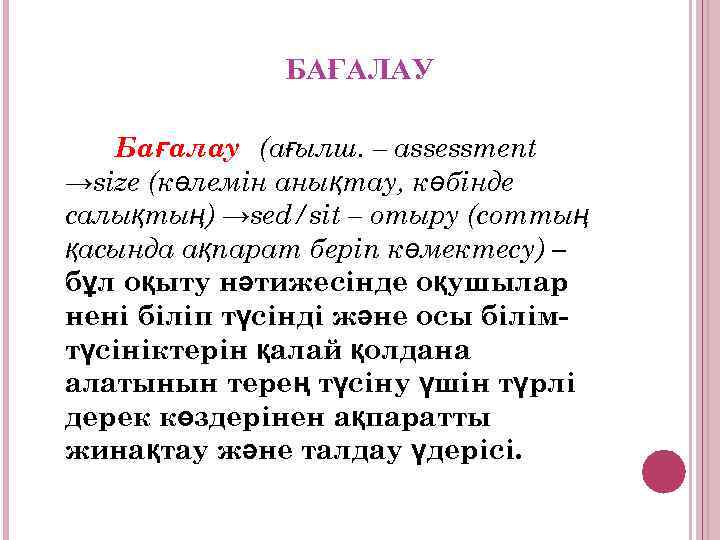 БАҒАЛАУ

Бағалау (ағылш. – assessment →size (көлемін анықтау, көбінде салықтың) →sed/sit – отыру (соттың қасында ақпарат беріп көмектесу) – бұл оқыту нәтижесінде оқушылар нені біліп түсінді және осы білім-түсініктерін қалай қолдана алатынын терең түсіну үшін түрлі дерек көздерінен ақпаратты жинақтау және талдау үдерісі.